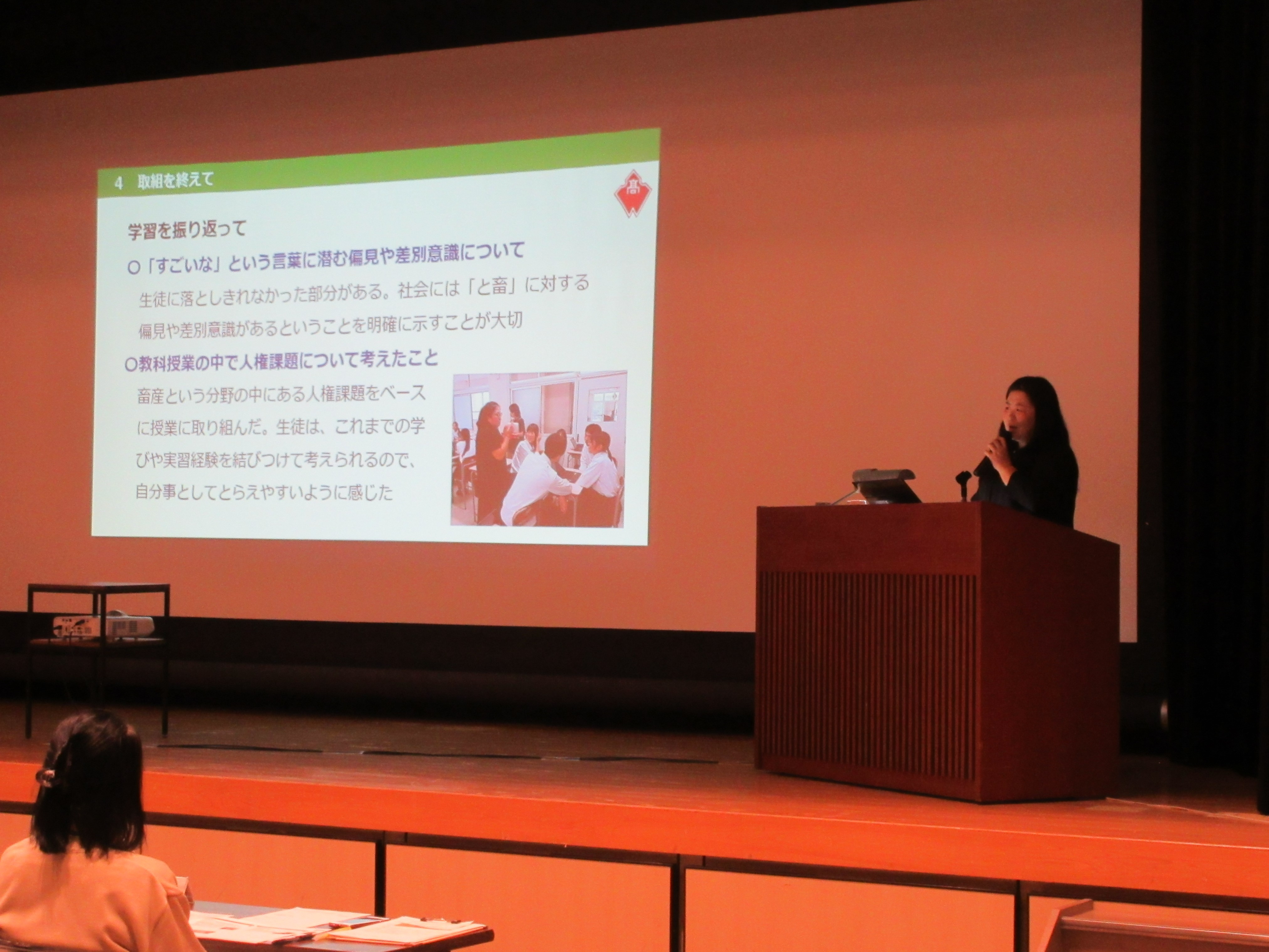 4　取組を終えて

高

学習を振り返って

○「すごいな」という言葉に潜む偏見や差別意識について

生徒に落としきれなかった部分がある。社会には「と畜」に対する偏見や差別意識があるということを明確に示すことが大切

○教科授業の中で人権課題について考えたこと

畜産という分野の中にある人権課題をベースに授業に取り組んだ。生徒は、これまでの学びや実習経験を結びつけて考えられるので、自分事としてとらえやすいように感じた